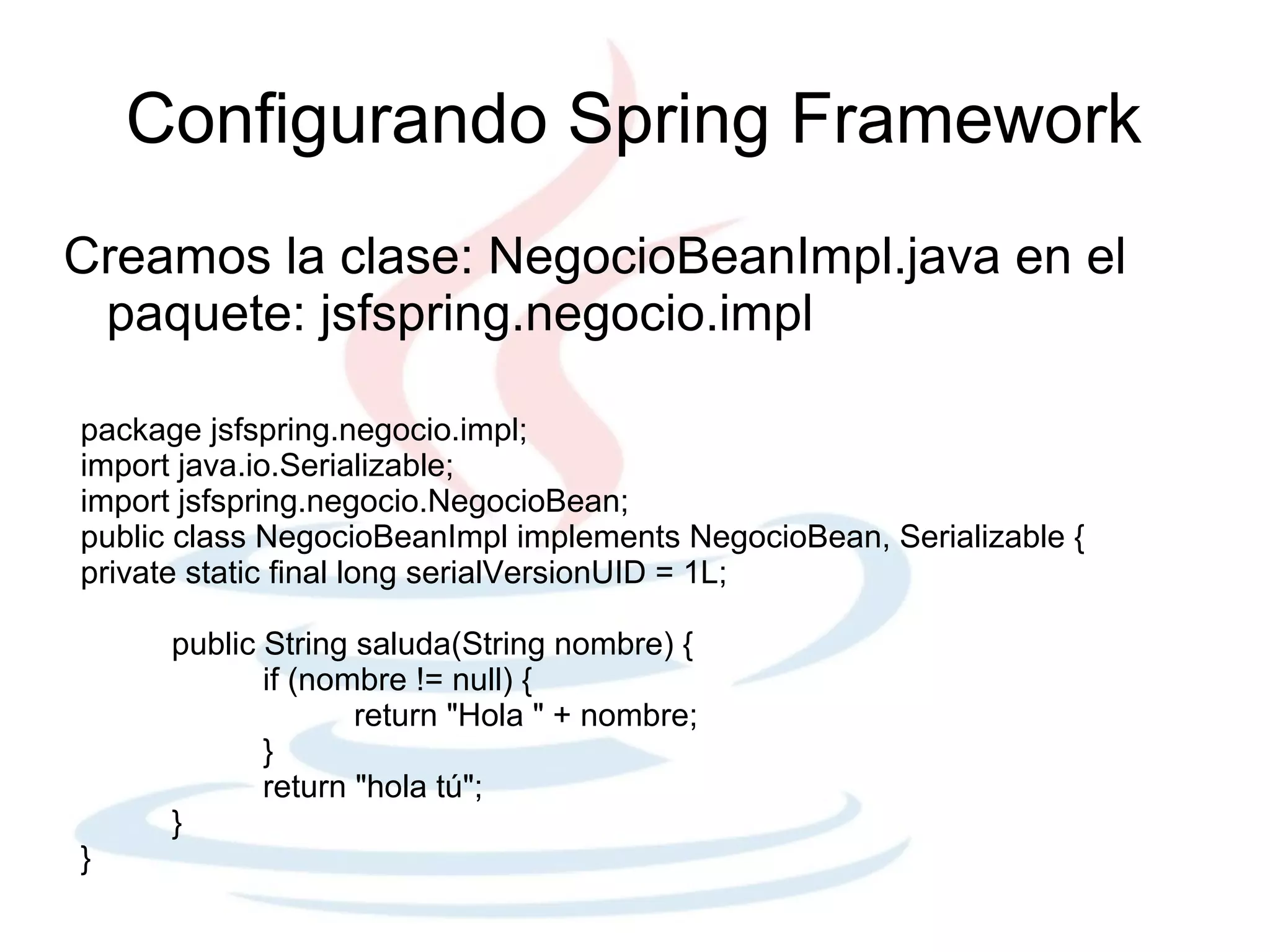 Configurando Spring Framework

Creamos la clase: NegocioBeanImpl.java en el paquete: jsfspring.negocio.impl

package jsfspring.negocio.impl;
import java.io.Serializable;
import jsfspring.negocio.NegocioBean;
public class NegocioBeanImpl implements NegocioBean, Serializable {
private static final long serialVersionUID = 1L;

	public String saluda(String nombre) {
		if (nombre != null) {
			return "Hola " + nombre;
		}
		return "hola tú";
	}
}